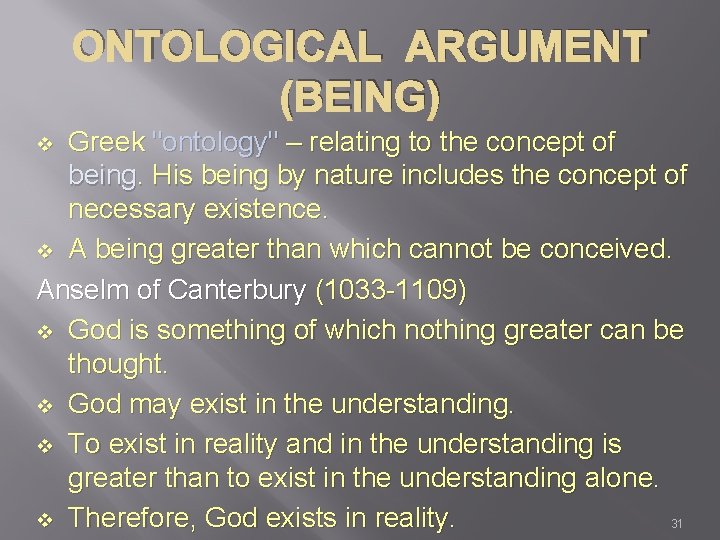 ONTOLOGICAL ARGUMENT (BEING)

❖ Greek "ontology" – relating to the concept of being. His being by nature includes the concept of necessary existence.
❖ A being greater than which cannot be conceived.

Anselm of Canterbury (1033-1109)

❖ God is something of which nothing greater can be thought.
❖ God may exist in the understanding.
❖ To exist in reality and in the understanding is greater than to exist in the understanding alone.
❖ Therefore, God exists in reality.

31